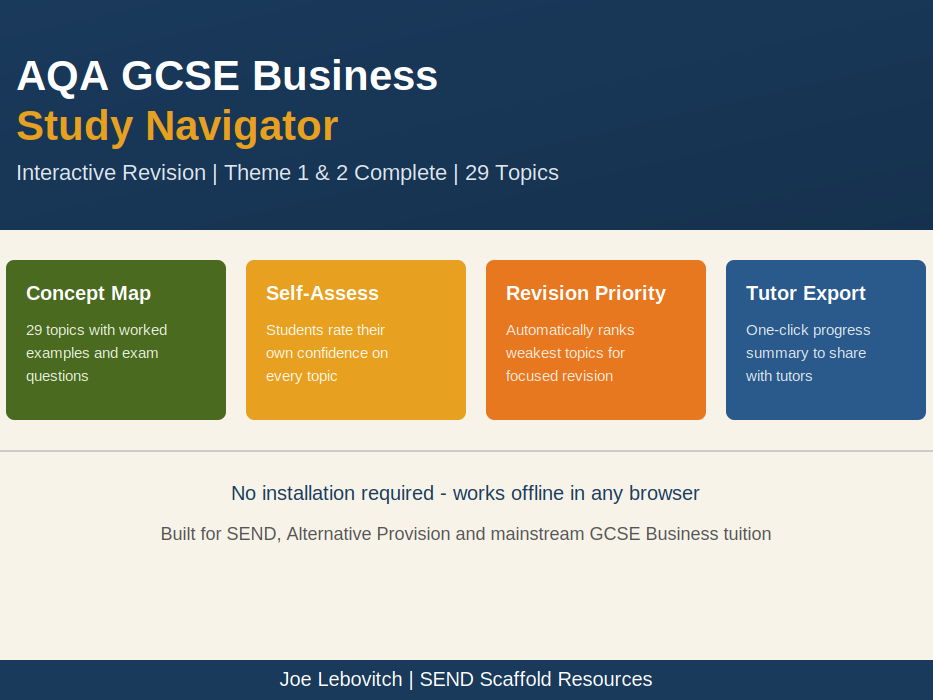 AQA GCSE Business
Study Navigator
Interactive Revision | Theme 1 & 2 Complete | 29 Topics

Concept Map
29 topics with worked examples and exam questions

Self-Assess
Students rate their own confidence on every topic

Revision Priority
Automatically ranks weakest topics for focused revision

Tutor Export
One-click progress summary to share with tutors

No installation required - works offline in any browser

Built for SEND, Alternative Provision and mainstream GCSE Business tuition

Joe Lebovitch | SEND Scaffold Resources